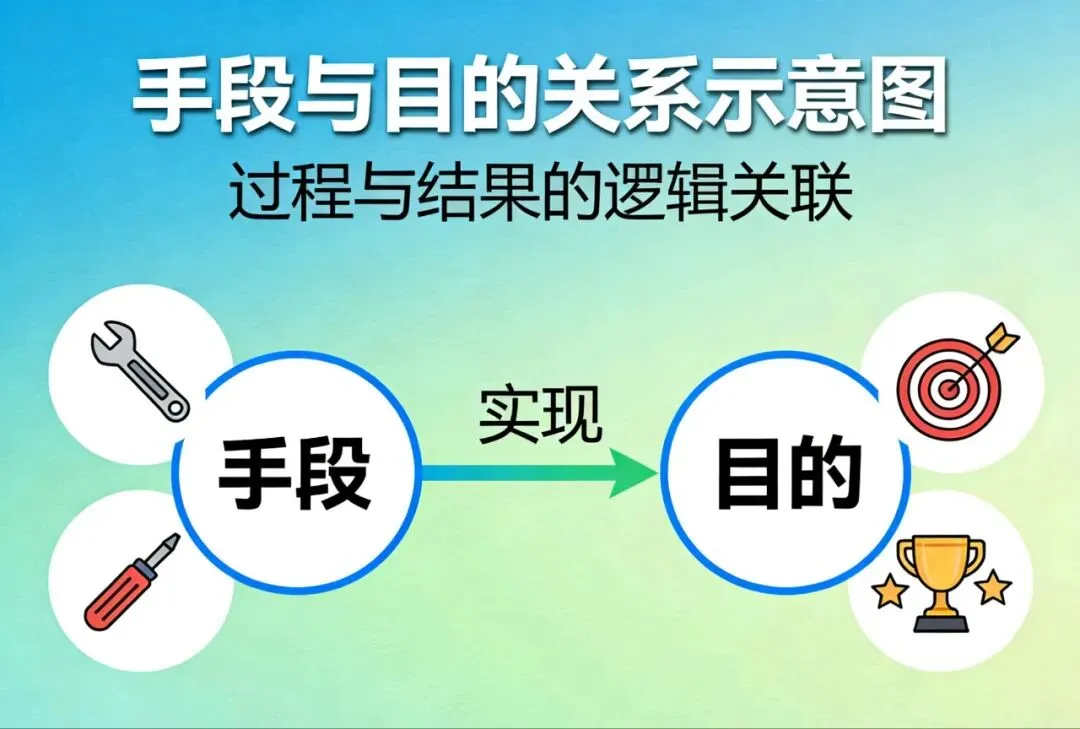 手段与目的关系示意图
过程与结果的逻辑关联

手段

实现

目的